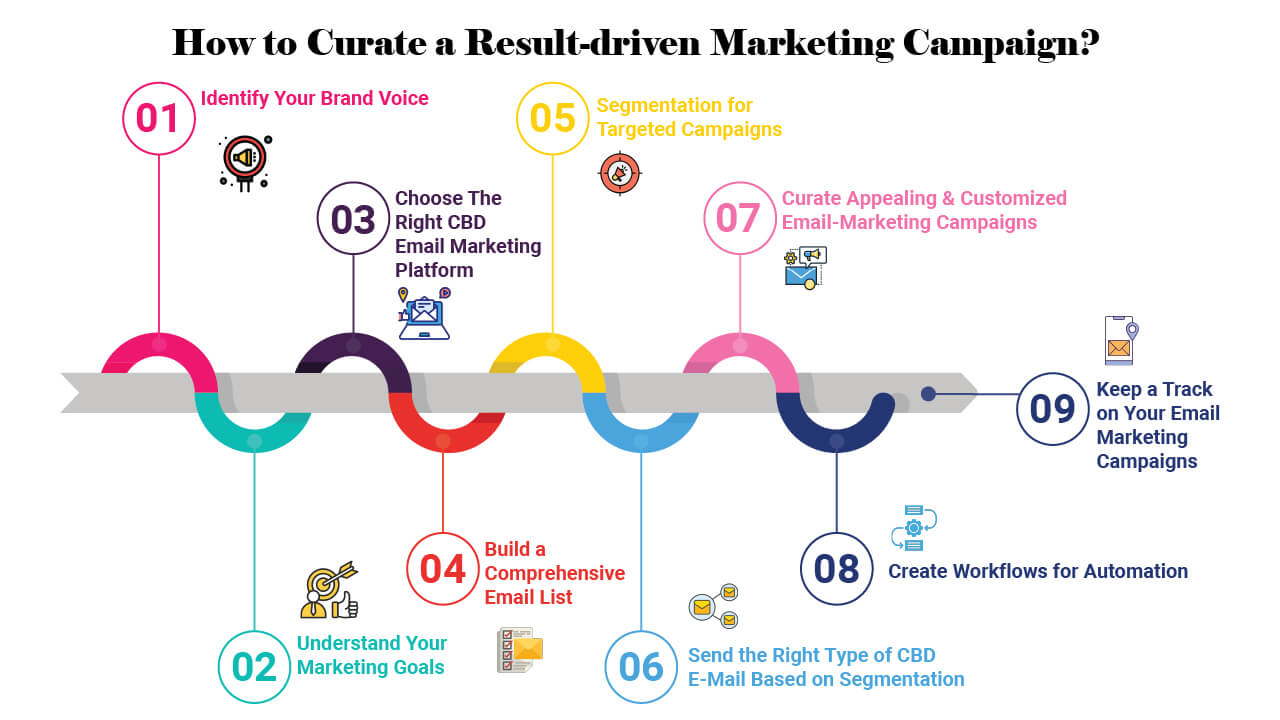 How to Curate a Result-driven Marketing Campaign?

01 Identify Your Brand Voice

02 Understand Your Marketing Goals

03 Choose The Right CBD Email Marketing Platform

04 Build a Comprehensive Email List

05 Segmentation for Targeted Campaigns

06 Send the Right Type of CBD E-Mail Based on Segmentation

07 Curate Appealing & Customized Email-Marketing Campaigns

08 Create Workflows for Automation

09 Keep a Track on Your Email Marketing Campaigns